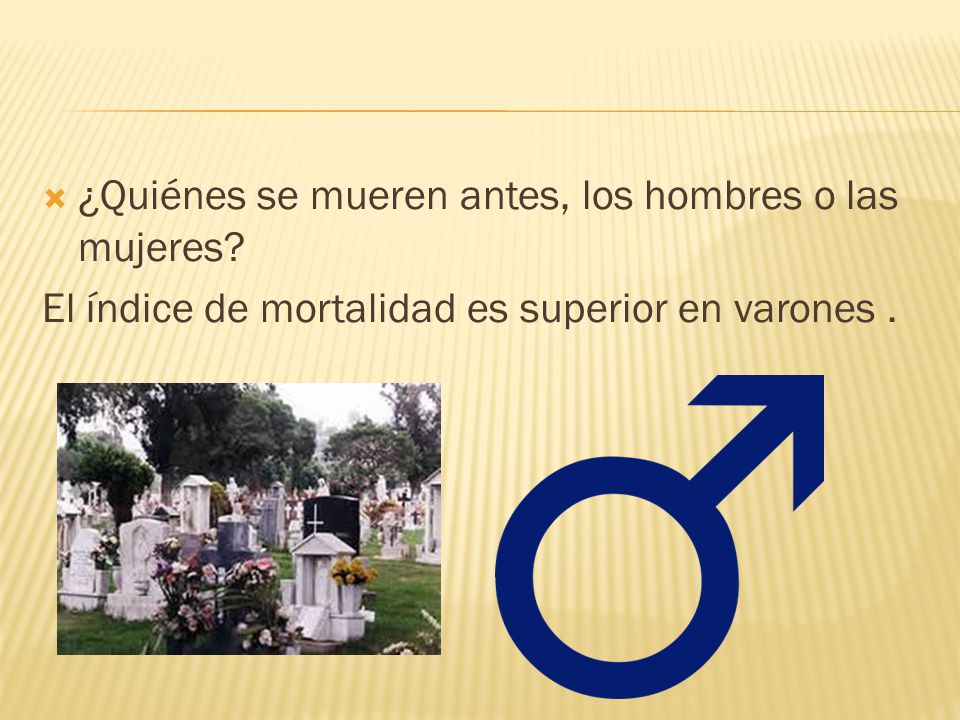 ¿Quiénes se mueren antes, los hombres o las mujeres?

El índice de mortalidad es superior en varones .